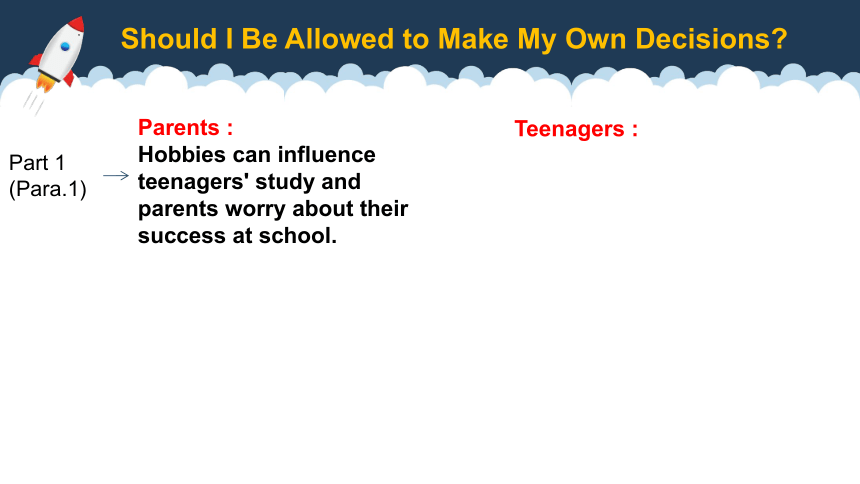 Should I Be Allowed to Make My Own Decisions?

Part 1
(Para.1)

Parents :
Hobbies can influence teenagers' study and parents worry about their success at school.

Teenagers :